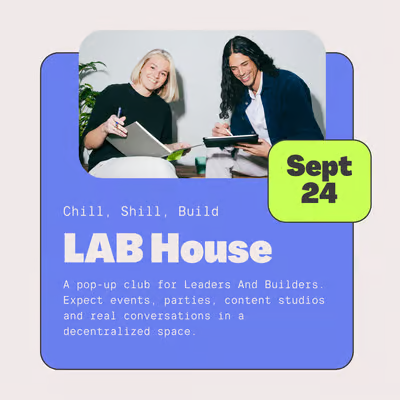 Sept 24

Chill, Shill, Build

LAB House

A pop-up club for Leaders And Builders. Expect events, parties, content studios and real conversations in a decentralized space.